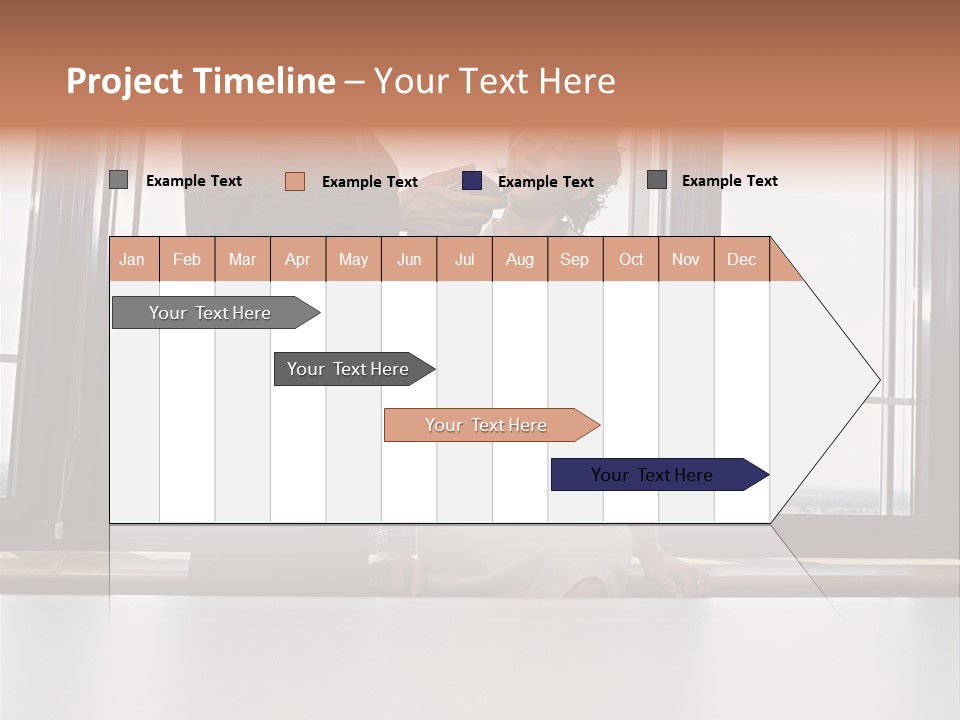 Project Timeline – Your Text Here

Example Text Example Text Example Text Example Text

| Jan | Feb | Mar | Apr | May | Jun | Jul | Aug | Sep | Oct | Nov | Dec |
|---|---|---|---|---|---|---|---|---|---|---|---|

Your Text Here

Your Text Here

Your Text Here

Your Text Here